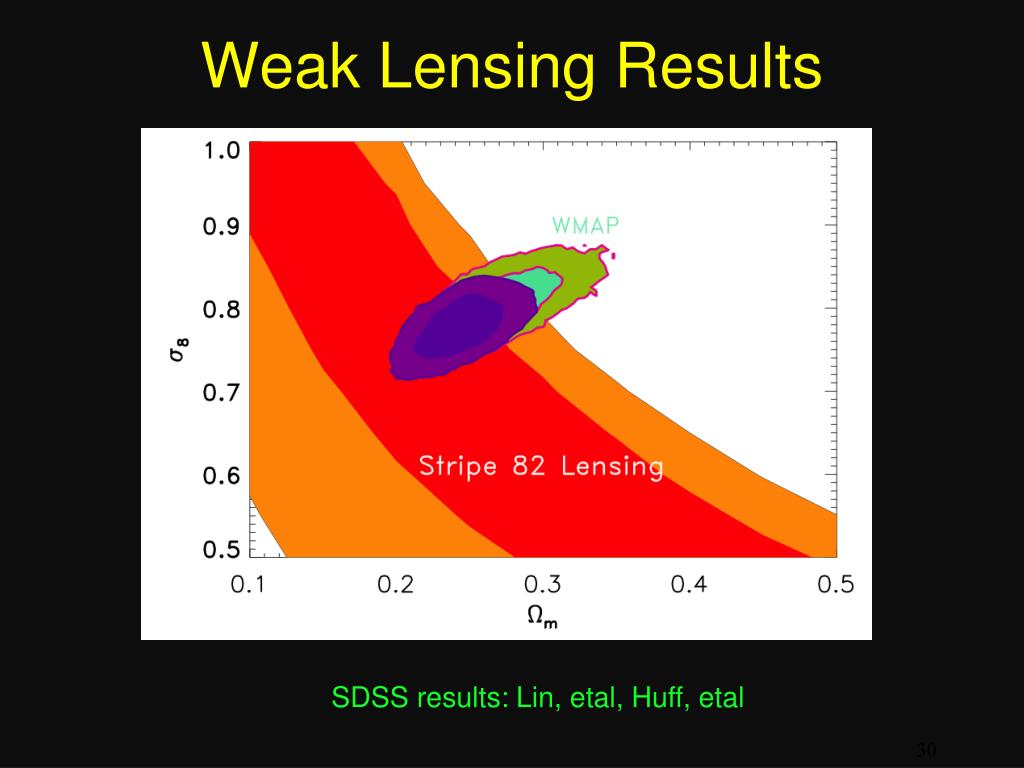 Weak Lensing Results

1.0
0.9
0.8
0.7
0.6
0.5
$\sigma_8$

WMAP

Stripe 82 Lensing

0.1 0.2 0.3 0.4 0.5
$\Omega_m$

SDSS results: Lin, etal, Huff, etal

30